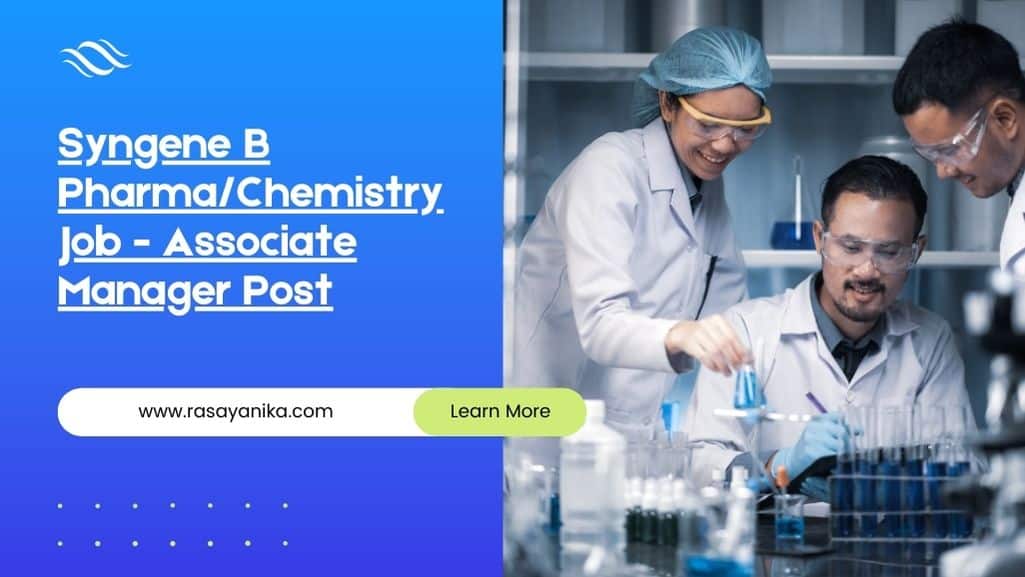 Syngene B Pharma/Chemistry Job - Associate Manager Post

www.rasayanika.com

Learn More